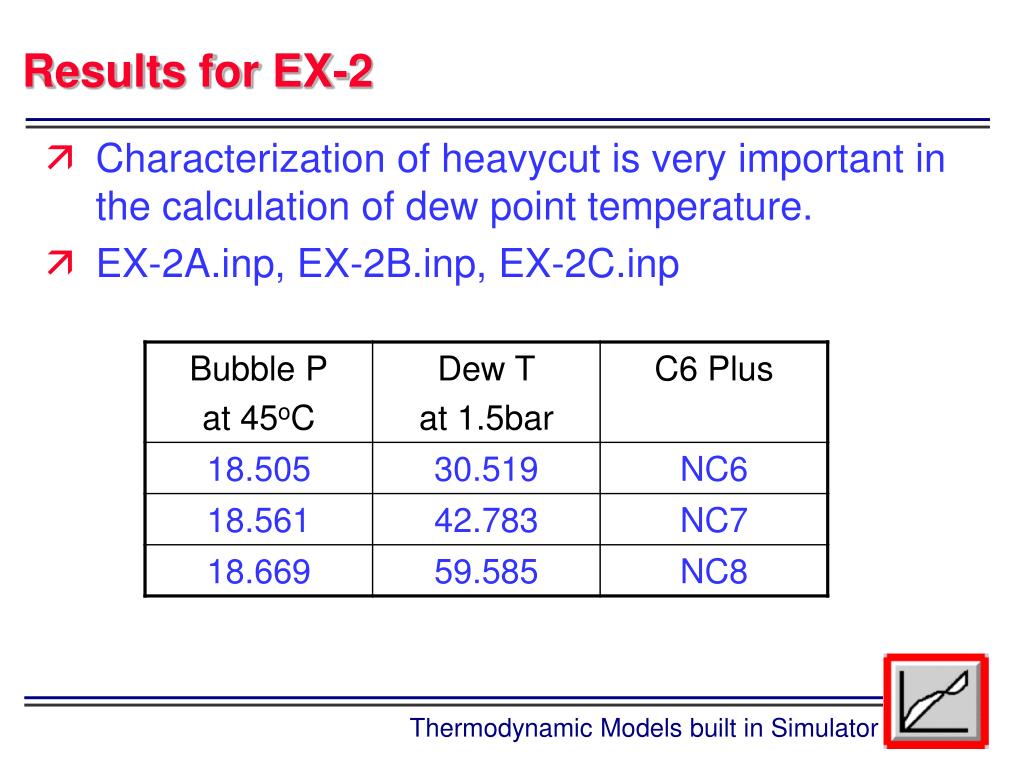 Results for EX-2

Characterization of heavycut is very important in the calculation of dew point temperature.

EX-2A.inp, EX-2B.inp, EX-2C.inp

| Bubble P at 45$^o$C | Dew T at 1.5bar | C6 Plus |
|---|---|---|
| 18.505 | 30.519 | NC6 |
| 18.561 | 42.783 | NC7 |
| 18.669 | 59.585 | NC8 |

Thermodynamic Models built in Simulator